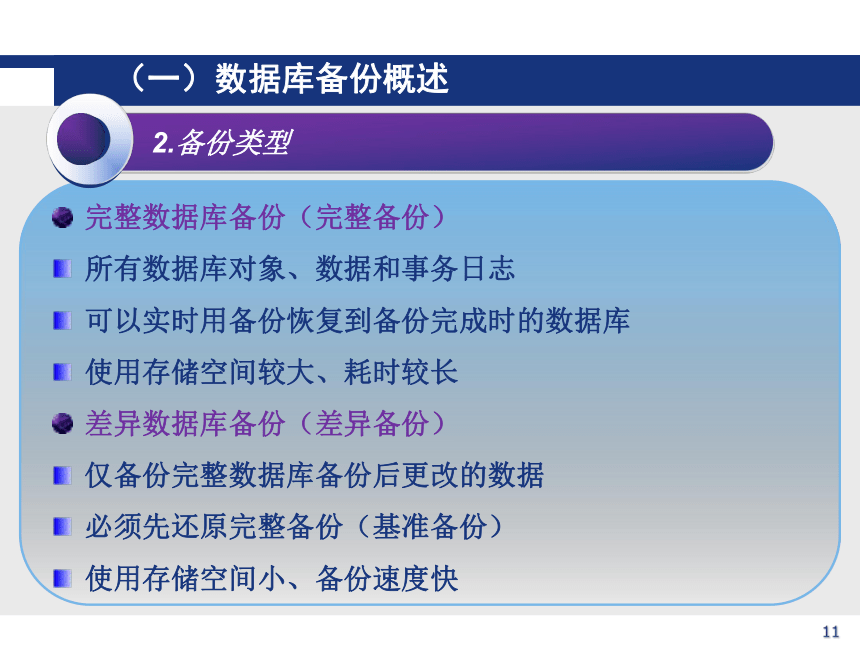 （一）数据库备份概述

2.备份类型

完整数据库备份（完整备份）

所有数据库对象、数据和事务日志

可以实时用备份恢复到备份完成时的数据库

使用存储空间较大、耗时较长

差异数据库备份（差异备份）

仅备份完整数据库备份后更改的数据

必须先还原完整备份（基准备份）

使用存储空间小、备份速度快

11